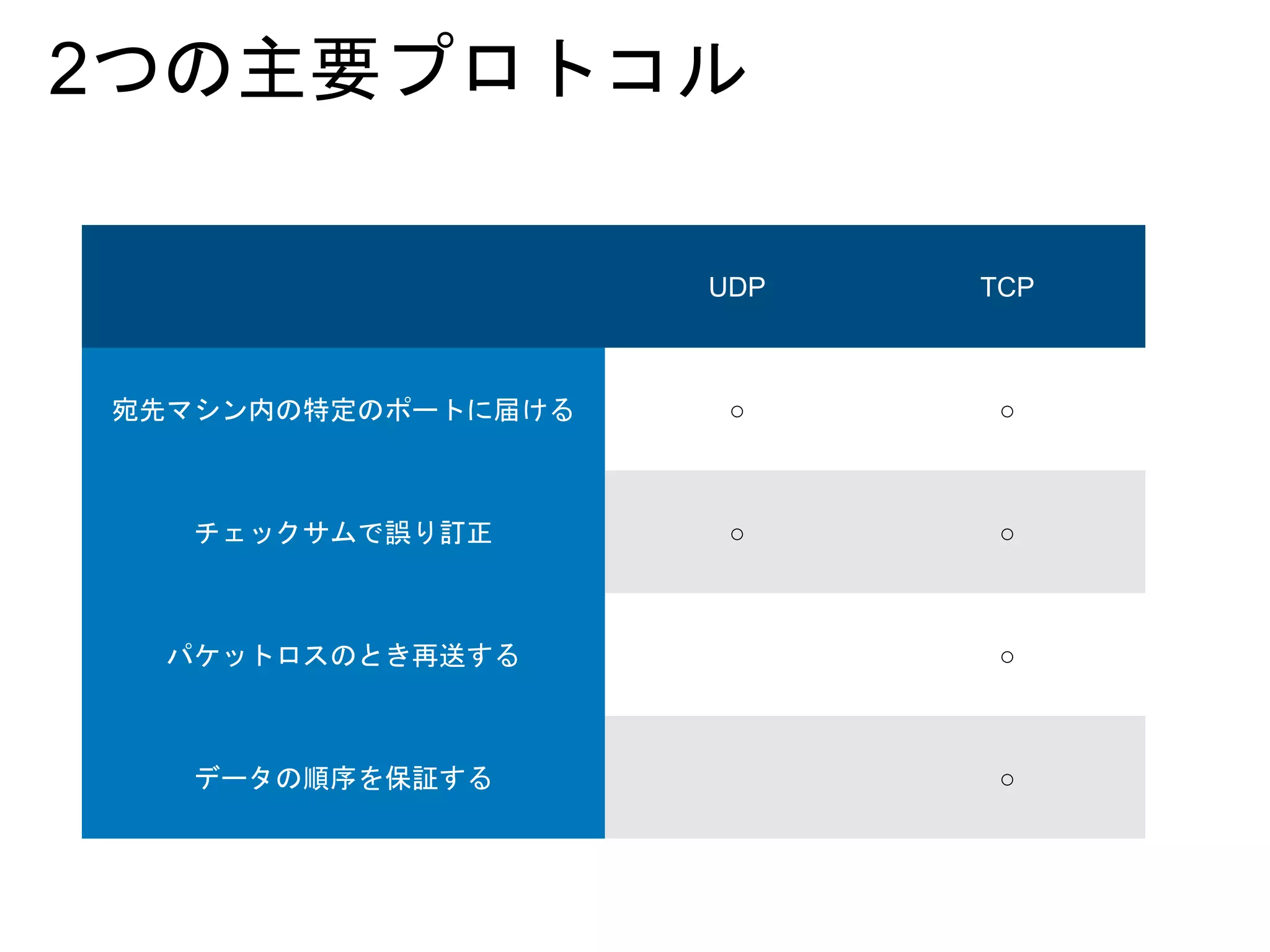 2つの主要プロトコル

| | UDP | TCP |
|---|---|---|
| 宛先マシン内の特定のポートに届ける | ○ | ○ |
| チェックサムで誤り訂正 | ○ | ○ |
| パケットロスのとき再送する | | ○ |
| データの順序を保証する | | ○ |